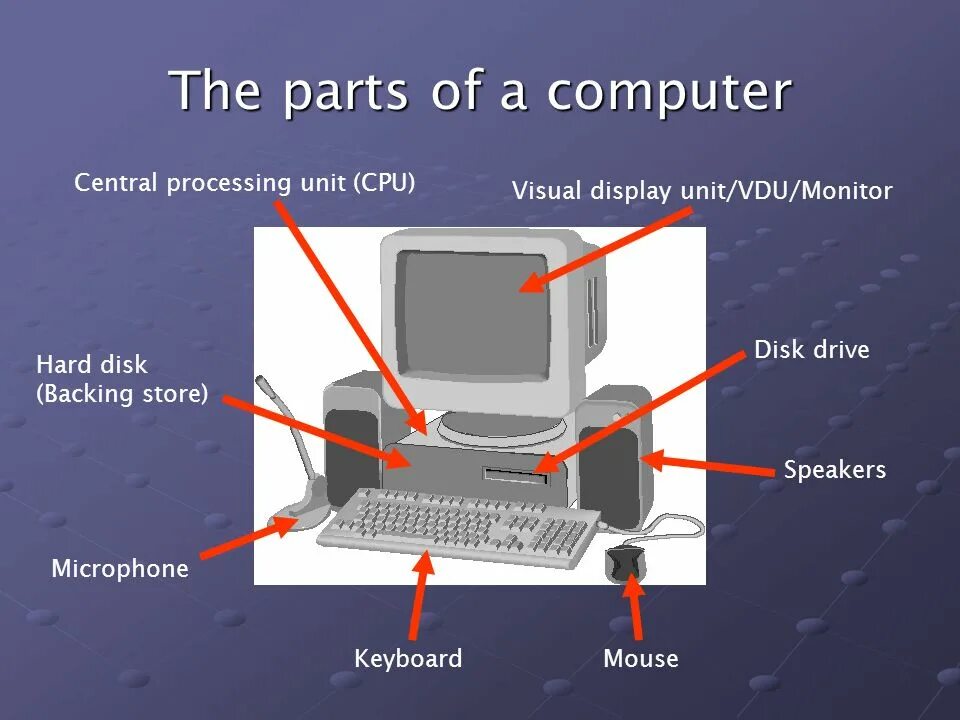 The parts of a computer

Central processing unit (CPU)

Visual display unit/VDU/Monitor

Hard disk
(Backing store)

Disk drive

Speakers

Microphone

Keyboard

Mouse